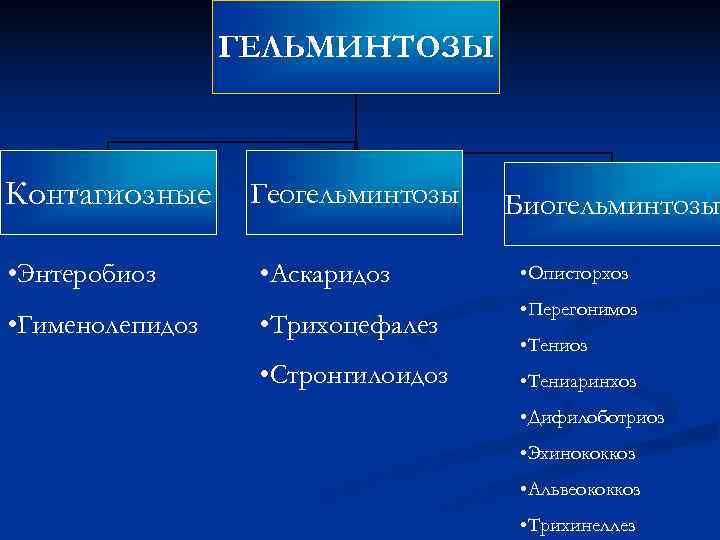 ГЕЛЬМИНТОЗЫ

Контагиозные

•Энтеробиоз

•Гименолепидоз

Геогельминтозы

•Аскаридоз

•Трихоцефалез

•Стронгилоидоз

Биогельминтозы

•Описторхоз

•Перегонимоз

•Тениоз

•Тениаринхоз

•Дифилоботриоз

•Эхинококкоз

•Альвеококкоз

•Трихинеллез